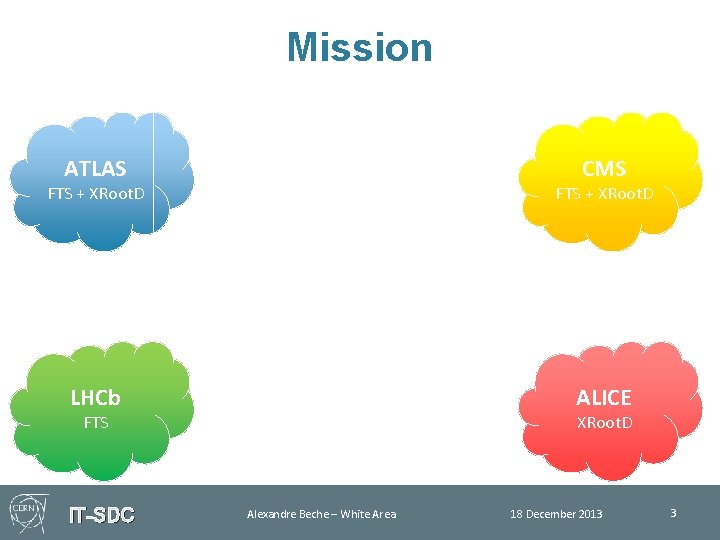 Mission

ATLAS
FTS + XRootD

CMS
FTS + XRootD

LHCb
FTS

ALICE
XRootD

CERN

IT-SDC

Alexandre Beche – White Area

18 December 2013

3